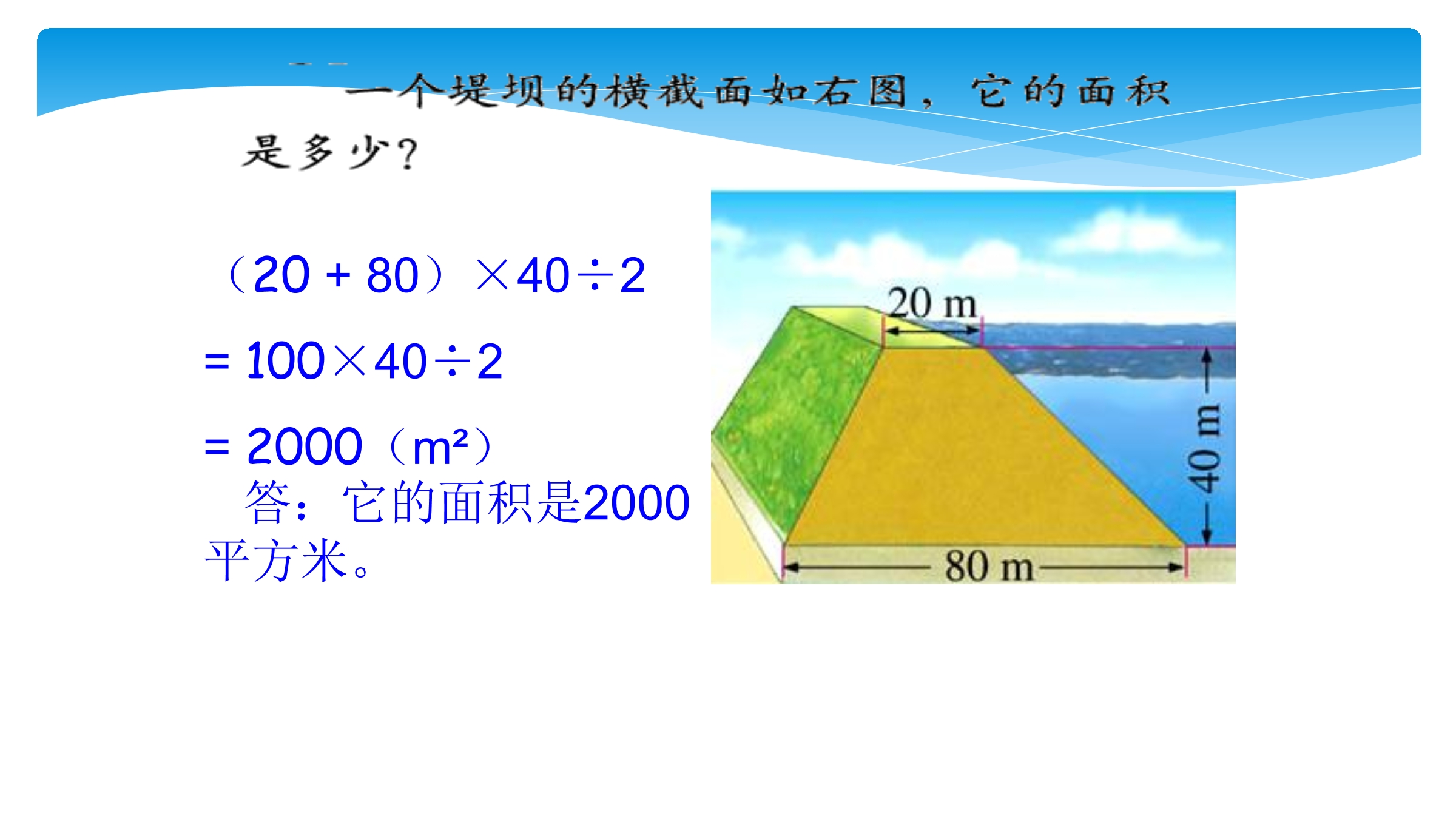 一个堤坝的横截面如右图，它的面积是多少？

$(20+80)\times40\div2$

$=100\times40\div2$

$=2000(m^2)$

答：它的面积是2000平方米。

20 m

40 m

80 m